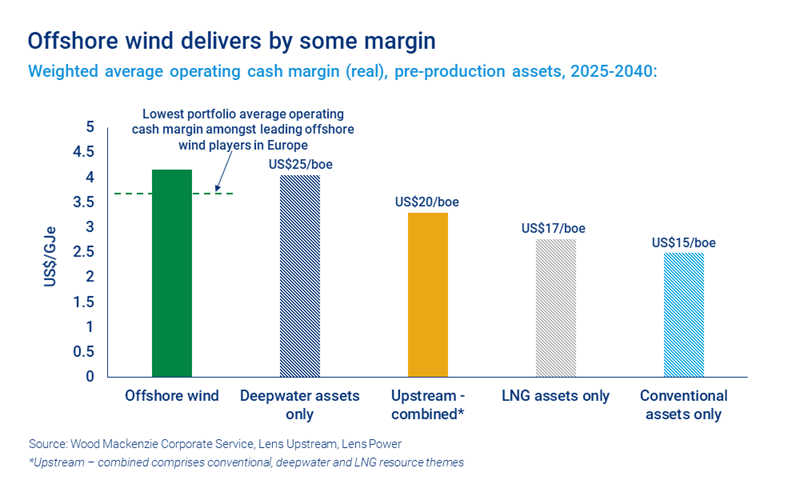 Offshore wind delivers by some margin

Weighted average operating cash margin (real), pre-production assets, 2025-2040:

Lowest portfolio average operating cash margin amongst leading offshore wind players in Europe

US$/GJe

5
4.5
4
3.5
3
2.5
2
1.5
1
0.5
0

US$25/boe
US$20/boe
US$17/boe
US$15/boe

Offshore wind
Deepwater assets only
Upstream - combined*
LNG assets only
Conventional assets only

Source: Wood Mackenzie Corporate Service, Lens Upstream, Lens Power
*Upstream – combined comprises conventional, deepwater and LNG resource themes